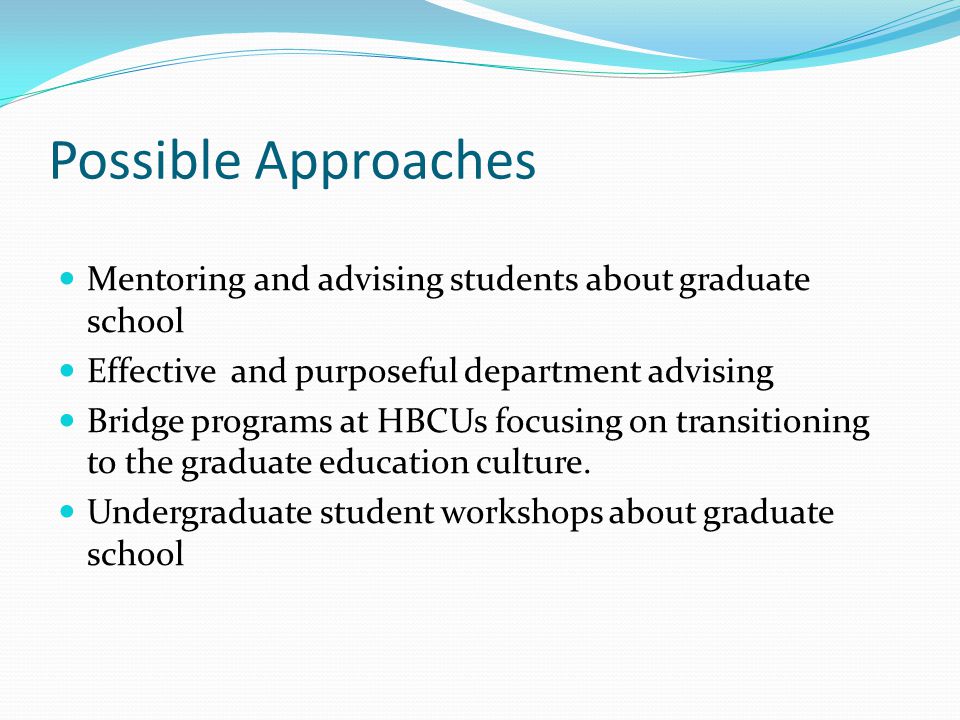 Possible Approaches

- Mentoring and advising students about graduate school
- Effective  and purposeful department advising
- Bridge programs at HBCUs focusing on transitioning to the graduate education culture.
- Undergraduate student workshops about graduate school